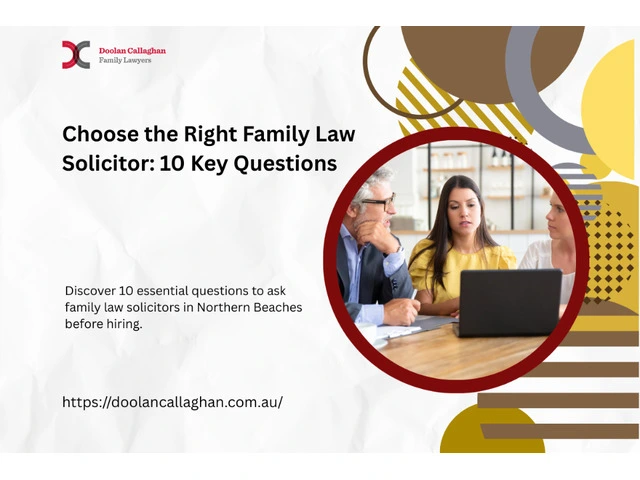 Doolan Callaghan
Family Lawyers

Choose the Right Family Law Solicitor: 10 Key Questions

Discover 10 essential questions to ask family law solicitors in Northern Beaches before hiring.

https://doolancallaghan.com.au/